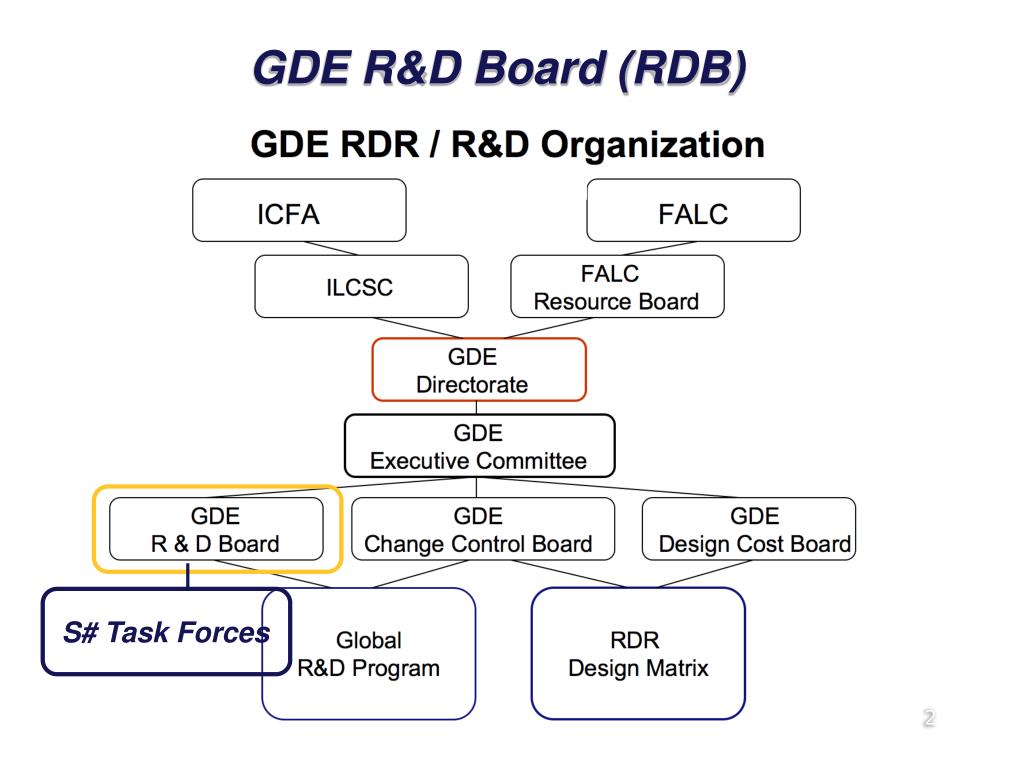 GDE R&D Board (RDB)

GDE RDR / R&D Organization

ICFA

FALC

ILCSC

FALC Resource Board

GDE Directorate

GDE Executive Committee

GDE R & D Board

GDE Change Control Board

GDE Design Cost Board

S# Task Forces

Global R&D Program

RDR Design Matrix

2